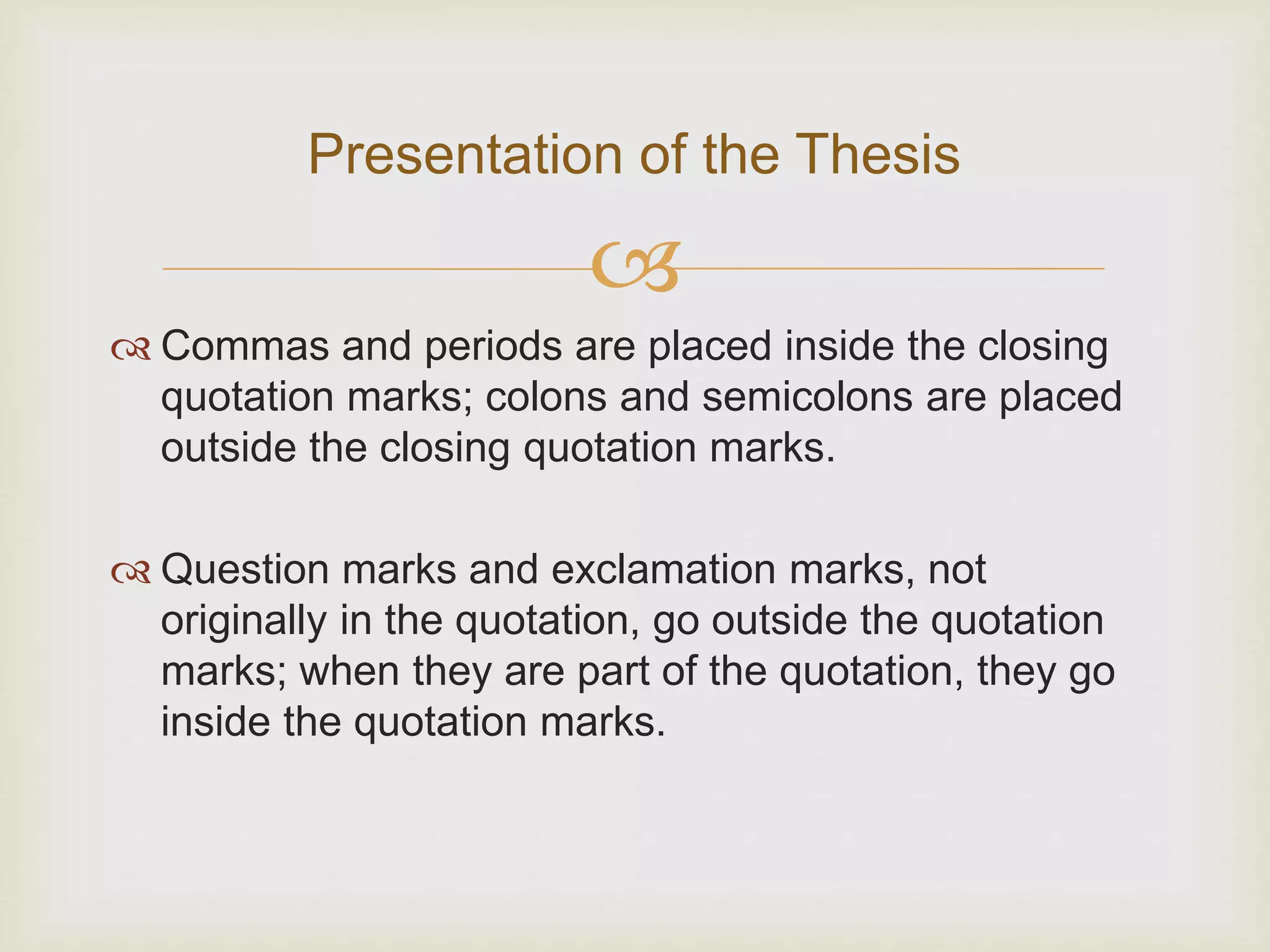 Presentation of the Thesis

Commas and periods are placed inside the closing quotation marks; colons and semicolons are placed outside the closing quotation marks.

Question marks and exclamation marks, not originally in the quotation, go outside the quotation marks; when they are part of the quotation, they go inside the quotation marks.